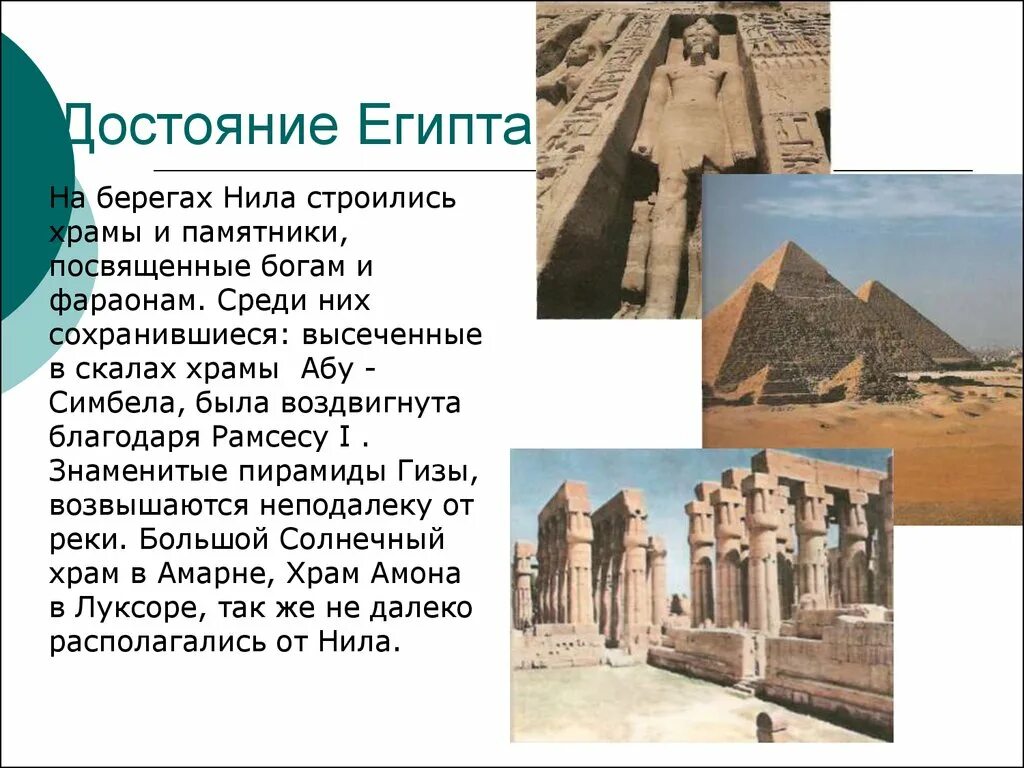 Достояние Египта

На берегах Нила строились храмы и памятники, посвященные богам и фараонам. Среди них сохранившиеся: высеченные в скалах храмы  Абу - Симбела, была воздвигнута благодаря Рамсесу I . Знаменитые пирамиды Гизы, возвышаются неподалеку от реки. Большой Солнечный храм в Амарне, Храм Амона в Луксоре, так же не далеко располагались от Нила.